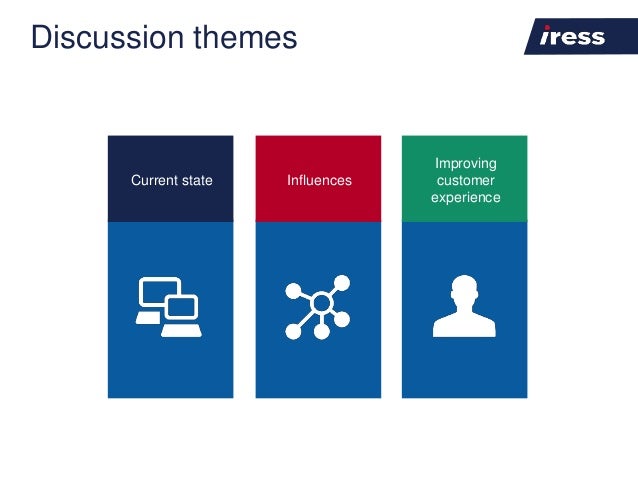 Discussion themes

iress

Current state

Influences

Improving customer experience